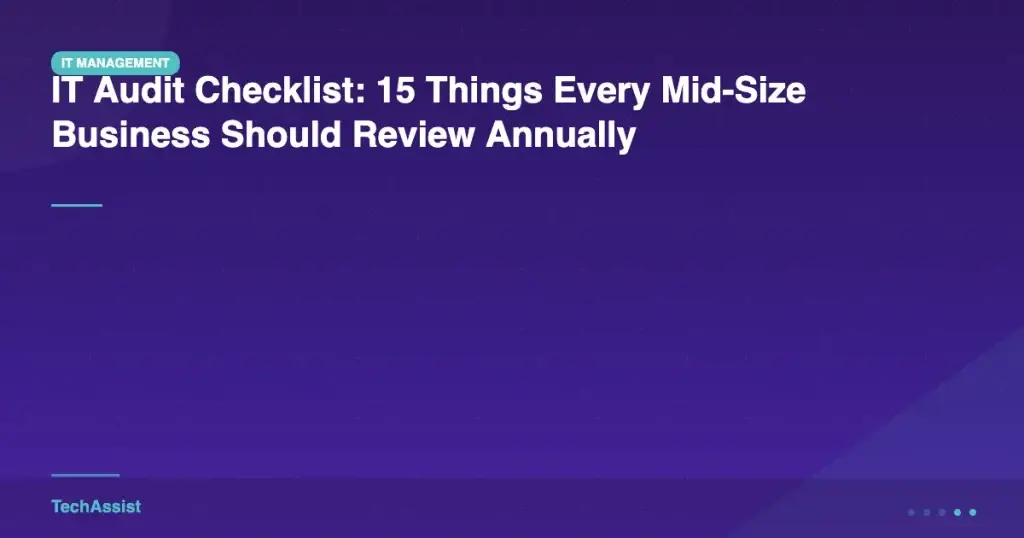 IT MANAGEMENT

IT Audit Checklist: 15 Things Every Mid-Size Business Should Review Annually

TechAssist